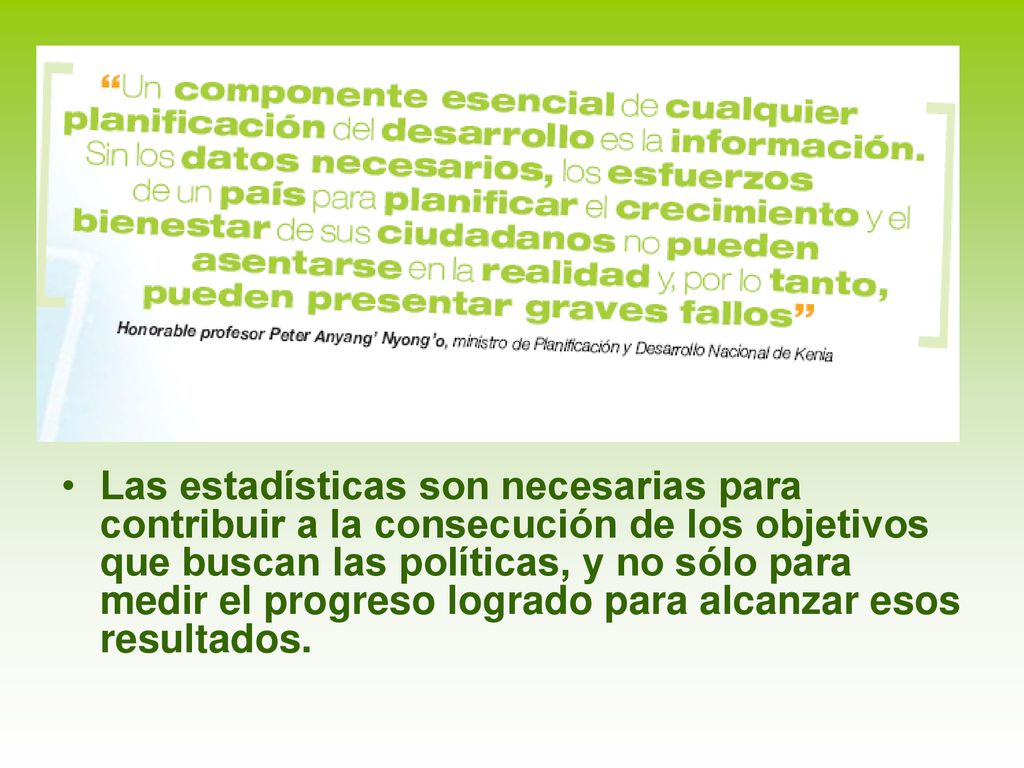 “Un componente esencial de cualquier planificación del desarrollo es la información. Sin los datos necesarios, los esfuerzos de un país para planificar el crecimiento y el bienestar de sus ciudadanos no pueden asentarse en la realidad y, por lo tanto, pueden presentar graves fallos”

Honorable profesor Peter Anyang' Nyong'o, ministro de Planificación y Desarrollo Nacional de Kenia

• Las estadísticas son necesarias para contribuir a la consecución de los objetivos que buscan las políticas, y no sólo para medir el progreso logrado para alcanzar esos resultados.